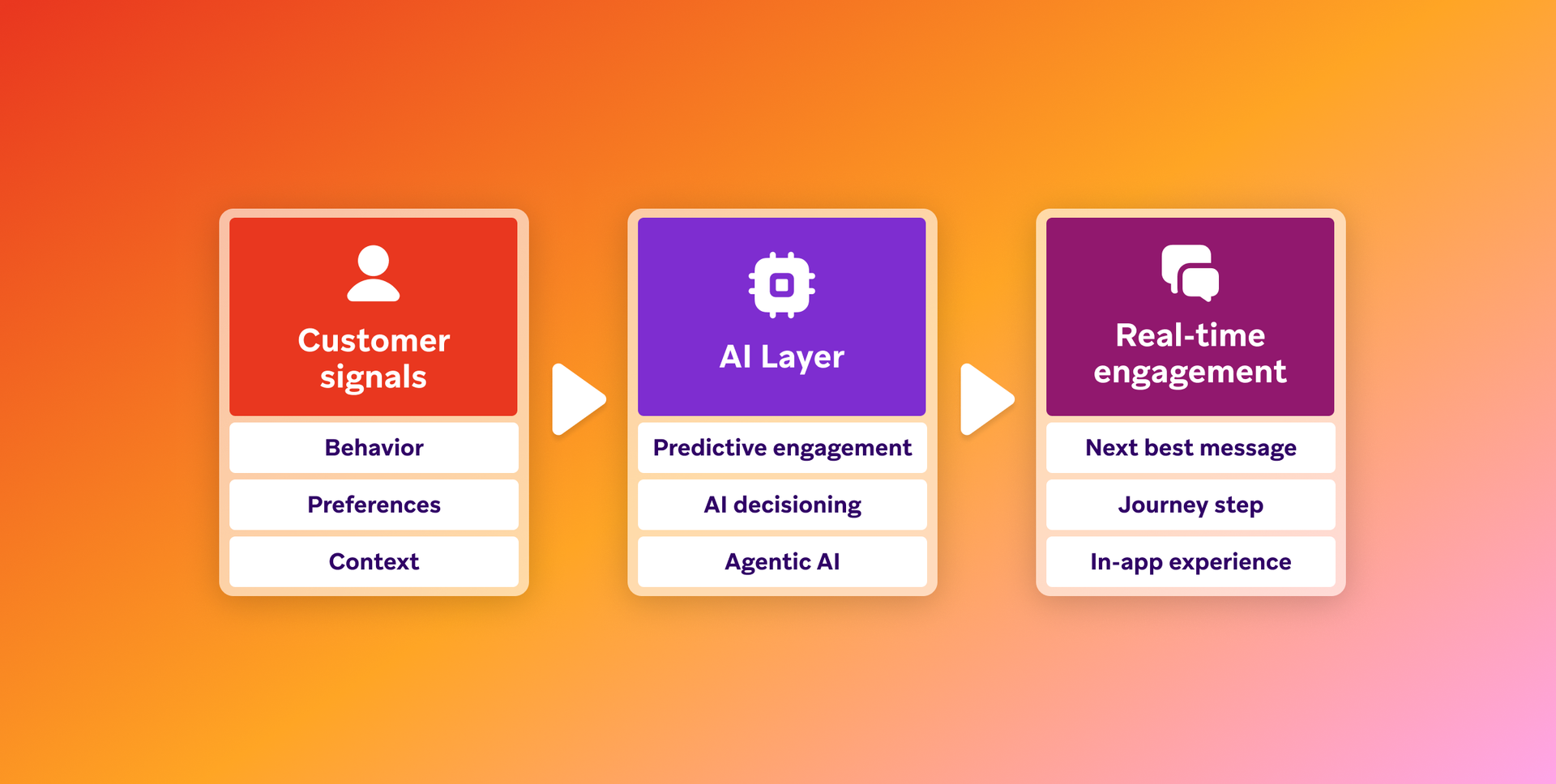 Customer signals

Behavior

Preferences

Context

AI Layer

Predictive engagement

AI decisioning

Agentic AI

Real-time engagement

Next best message

Journey step

In-app experience